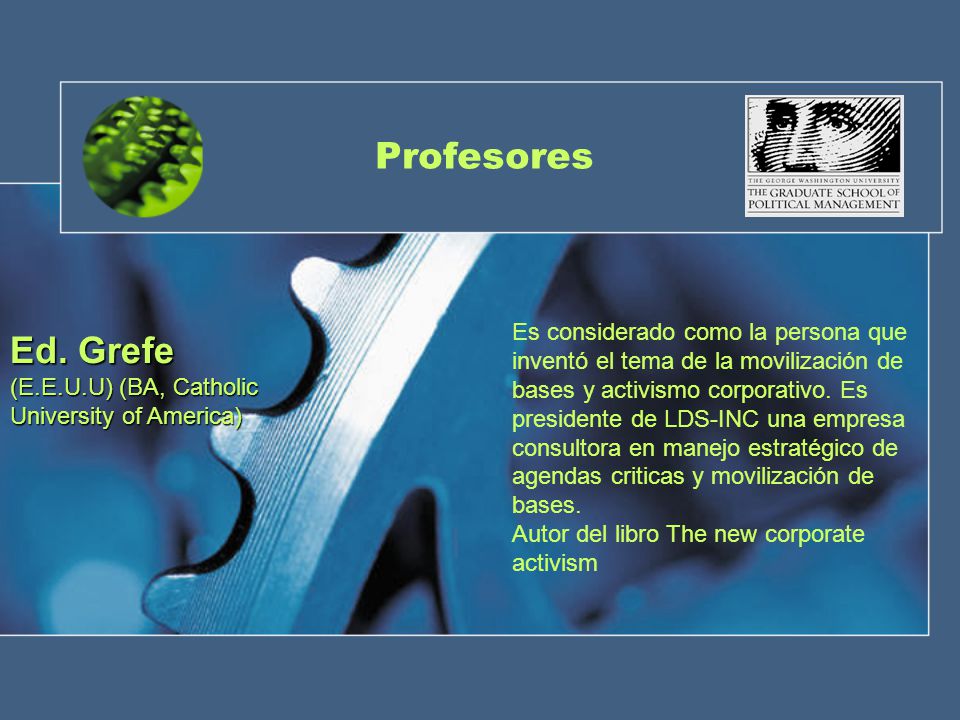 Profesores

THE GEORGE WASHINGTON UNIVERSITY
THE GRADUATE SCHOOL OF POLITICAL MANAGEMENT

Ed. Grefe
(E.E.U.U) (BA, Catholic University of America)

Es considerado como la persona que inventó el tema de la movilización de bases y activismo corporativo. Es presidente de LDS-INC una empresa consultora en manejo estratégico de agendas criticas y movilización de bases.
Autor del libro The new corporate activism